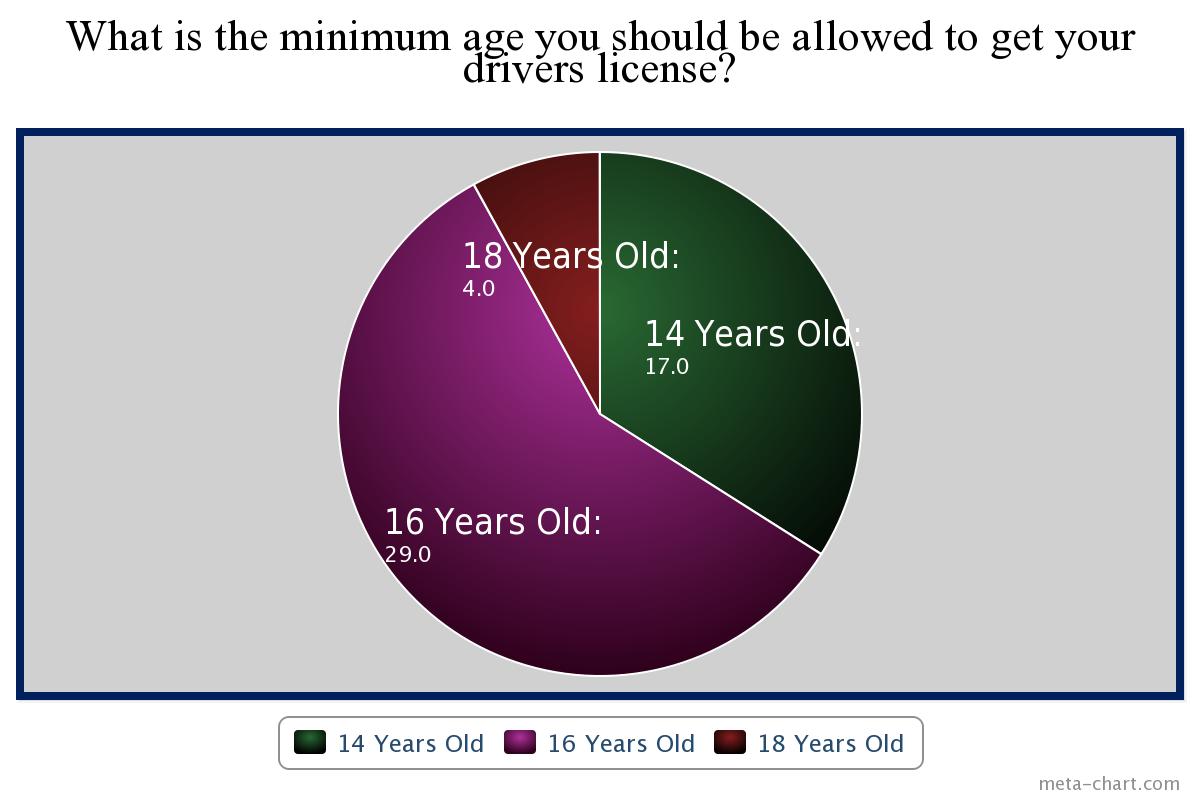 What is the minimum age you should be allowed to get your drivers license?

18 Years Old:
4.0

14 Years Old:
17.0

16 Years Old:
29.0

14 Years Old 16 Years Old 18 Years Old

meta-chart.com